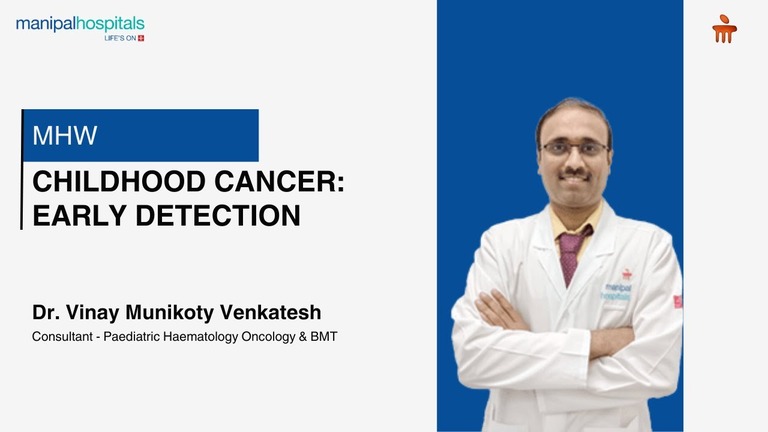 manipalhospitals
LIFE'S ON

MHW

CHILDHOOD CANCER: EARLY DETECTION

Dr. Vinay Munikoty Venkatesh
Consultant - Paediatric Haematology Oncology & BMT

manipal hospitals